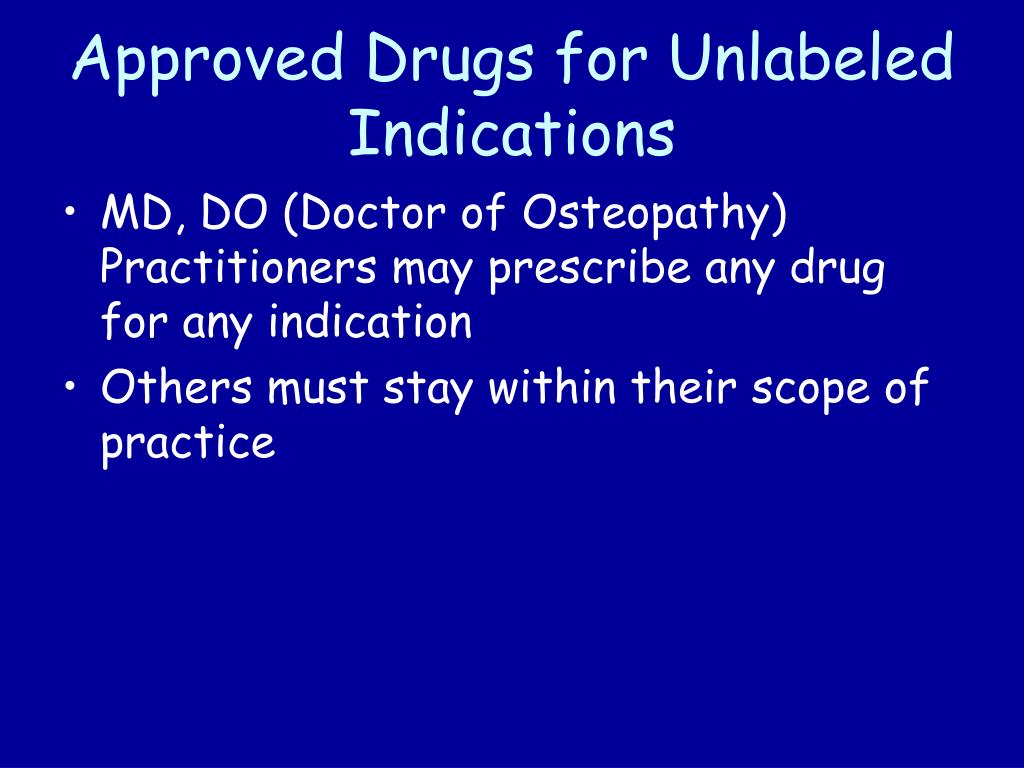 Approved Drugs for Unlabeled Indications

• MD, DO (Doctor of Osteopathy) Practitioners may prescribe any drug for any indication
• Others must stay within their scope of practice